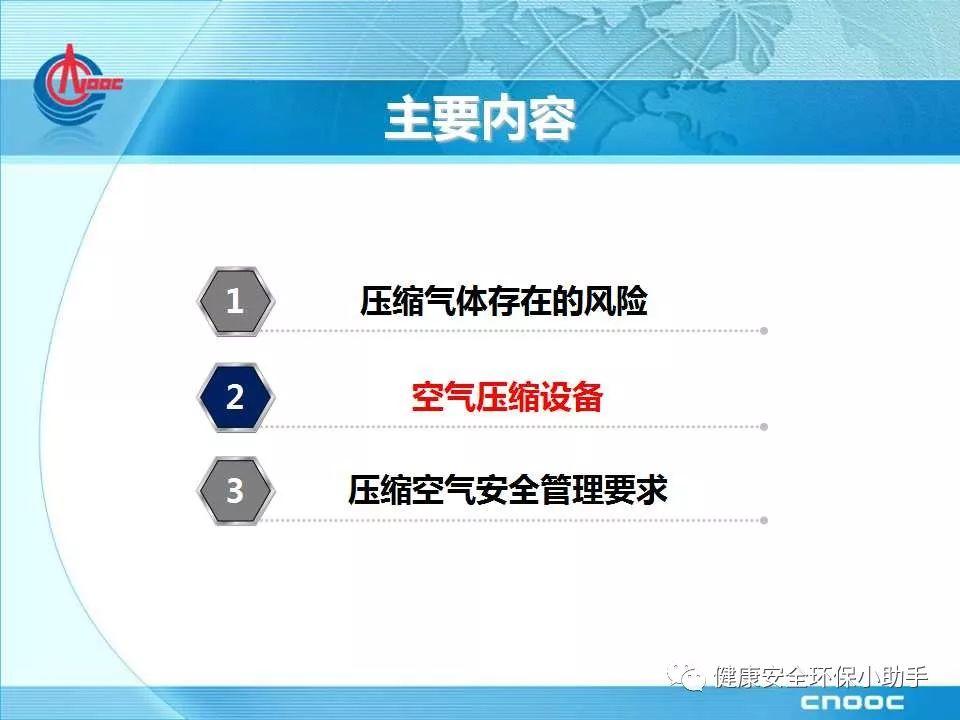 CNOOC

主要内容

1 压缩气体存在的风险

2 空气压缩设备

3 压缩空气安全管理要求

健康安全环保小助手

CNOOC